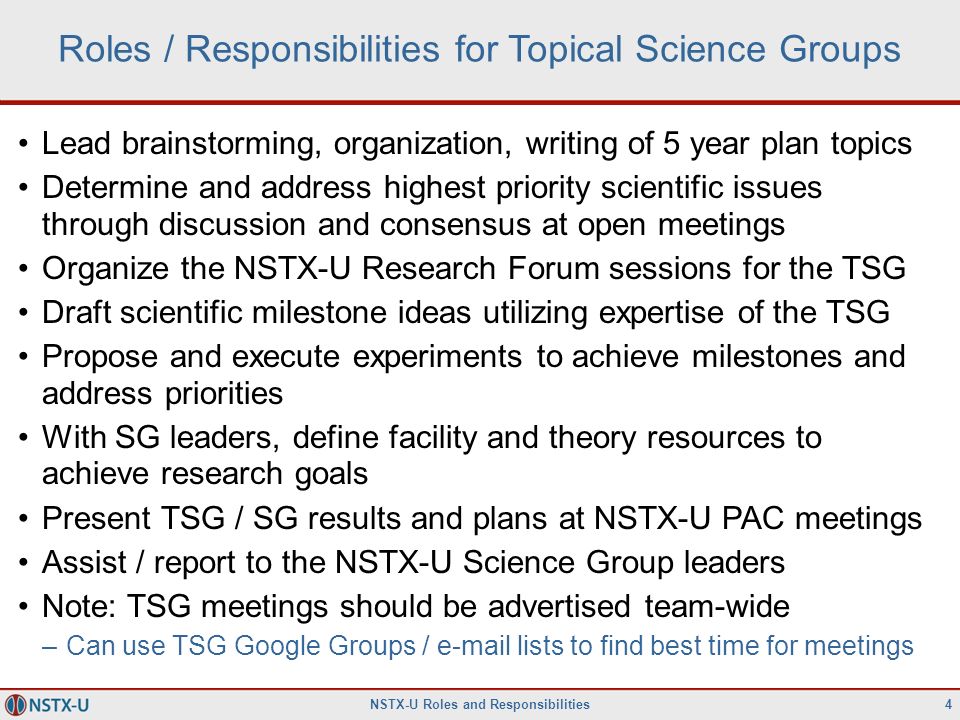 Roles / Responsibilities for Topical Science Groups

• Lead brainstorming, organization, writing of 5 year plan topics
• Determine and address highest priority scientific issues through discussion and consensus at open meetings
• Organize the NSTX-U Research Forum sessions for the TSG
• Draft scientific milestone ideas utilizing expertise of the TSG
• Propose and execute experiments to achieve milestones and address priorities
• With SG leaders, define facility and theory resources to achieve research goals
• Present TSG / SG results and plans at NSTX-U PAC meetings
• Assist / report to the NSTX-U Science Group leaders
• Note: TSG meetings should be advertised team-wide
– Can use TSG Google Groups / e-mail lists to find best time for meetings

NSTX-U

NSTX-U Roles and Responsibilities

4